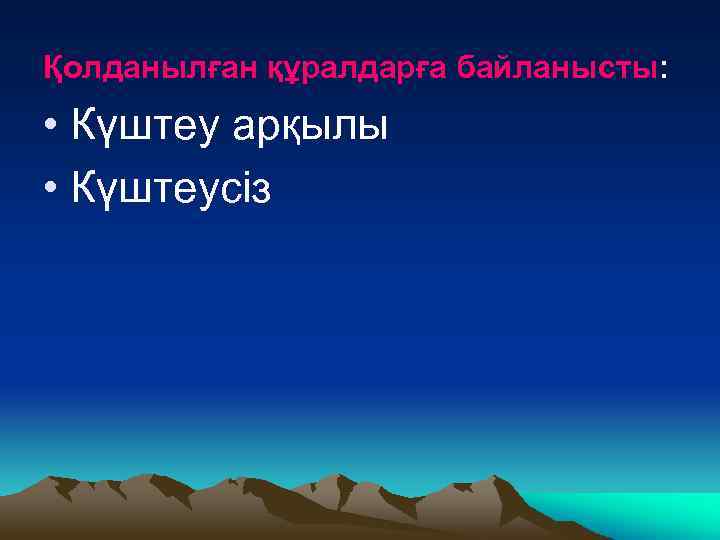 Қолданылған құралдарға байланысты:

• Күштеу арқылы
• Күштеусіз